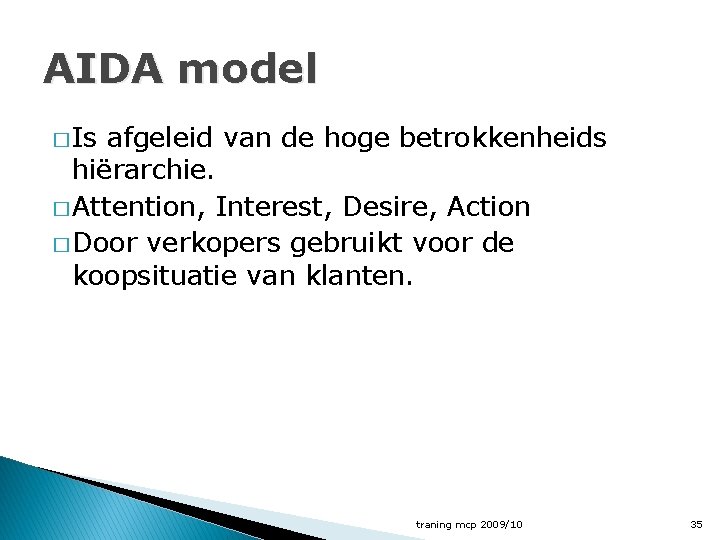 AIDA model

□ Is afgeleid van de hoge betrokkenheids hiërarchie.
□ Attention, Interest, Desire, Action
□ Door verkopers gebruikt voor de koopsituatie van klanten.

traning mcp 2009/10

35